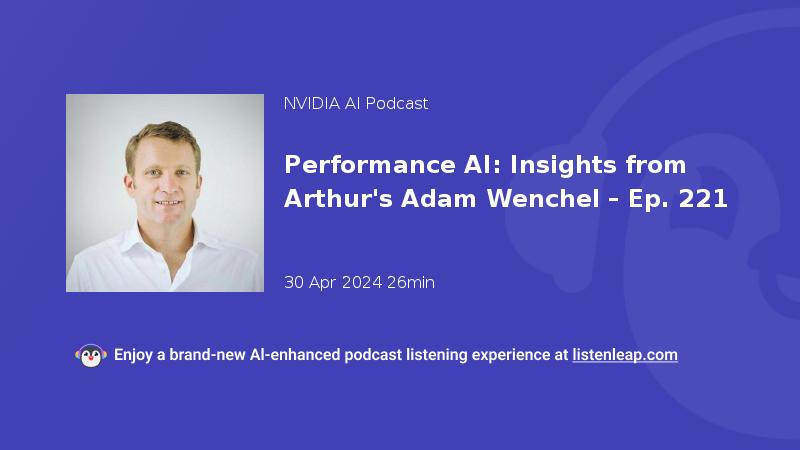 NVIDIA AI Podcast

Performance AI: Insights from Arthur's Adam Wenchel - Ep. 221

30 Apr 2024 26min

Enjoy a brand-new AI-enhanced podcast listening experience at listenleap.com